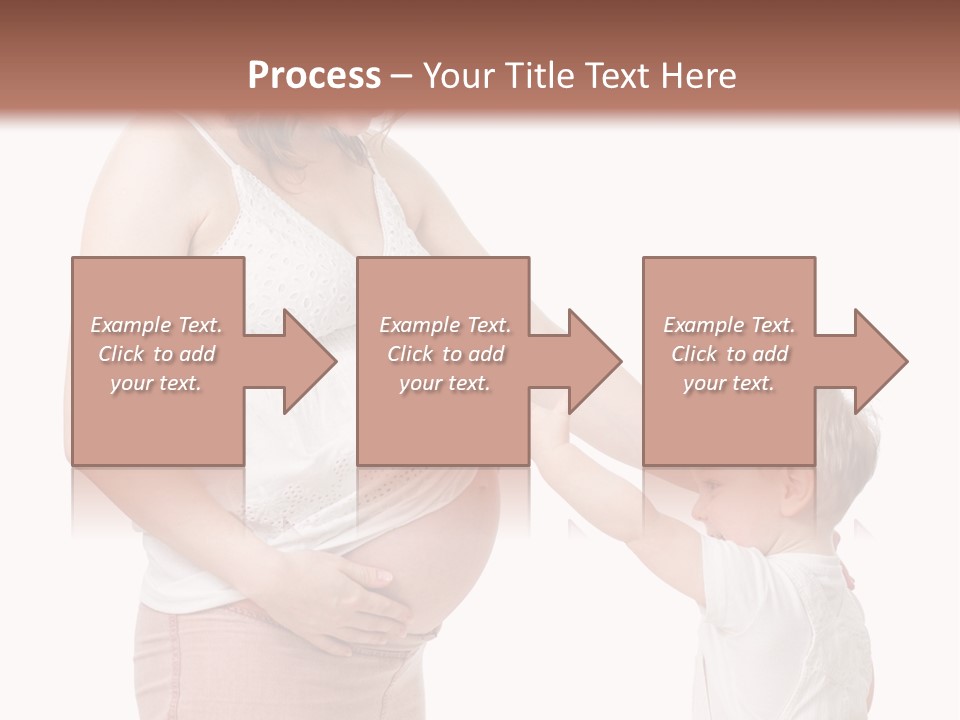 Process – Your Title Text Here

Example Text. Click to add your text.

Example Text. Click to add your text.

Example Text. Click to add your text.